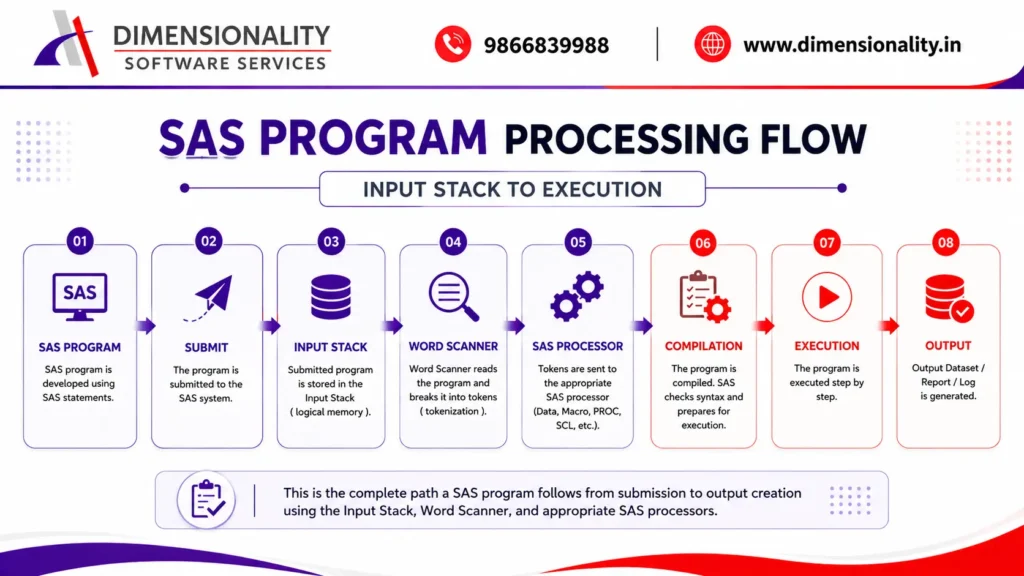 DIMENSIONALITY
SOFTWARE SERVICES

9866839988

www.dimensionality.in

SAS PROGRAM PROCESSING FLOW

INPUT STACK TO EXECUTION

01
SAS
SAS PROGRAM
SAS program is developed using SAS statements.

02
SUBMIT
The program is submitted to the SAS system.

03
INPUT STACK
Submitted program is stored in the Input Stack ( logical memory ).

04
WORD SCANNER
Word Scanner reads the program and breaks it into tokens ( tokenization ).

05
SAS PROCESSOR
Tokens are sent to the appropriate SAS processor (Data, Macro, PROC, SCL, etc.).

06
COMPILATION
The program is compiled. SAS checks syntax and prepares for execution.

07
EXECUTION
The program is executed step by step.

08
OUTPUT
Output Dataset / Report / Log is generated.

This is the complete path a SAS program follows from submission to output creation using the Input Stack, Word Scanner, and appropriate SAS processors.